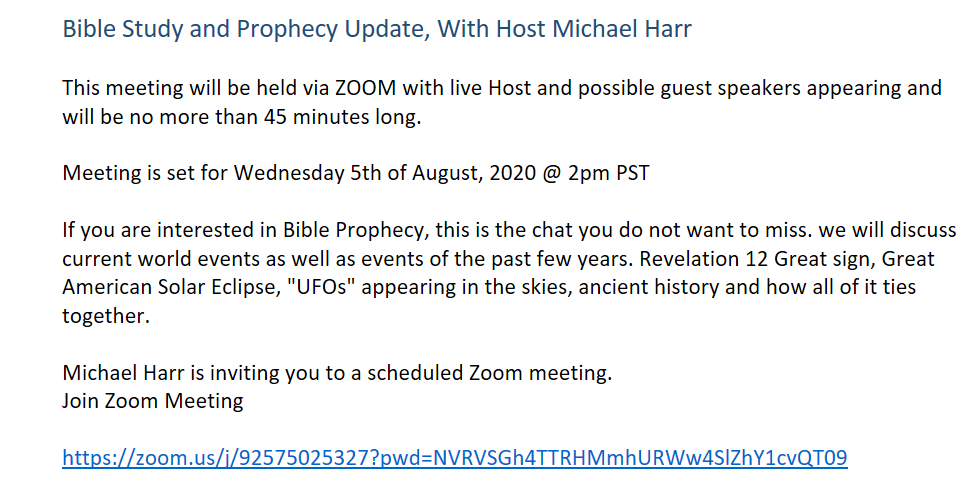 Bible Study and Prophecy Update, With Host Michael Harr

This meeting will be held via ZOOM with live Host and possible guest speakers appearing and will be no more than 45 minutes long.

Meeting is set for Wednesday 5th of August, 2020 @ 2pm PST

If you are interested in Bible Prophecy, this is the chat you do not want to miss. we will discuss current world events as well as events of the past few years. Revelation 12 Great sign, Great American Solar Eclipse, "UFOs" appearing in the skies, ancient history and how all of it ties together.

Michael Harr is inviting you to a scheduled Zoom meeting.
Join Zoom Meeting

https://zoom.us/j/92575025327?pwd=NVRVSGh4TTRHMmhURWw4SlZhY1cvQT09